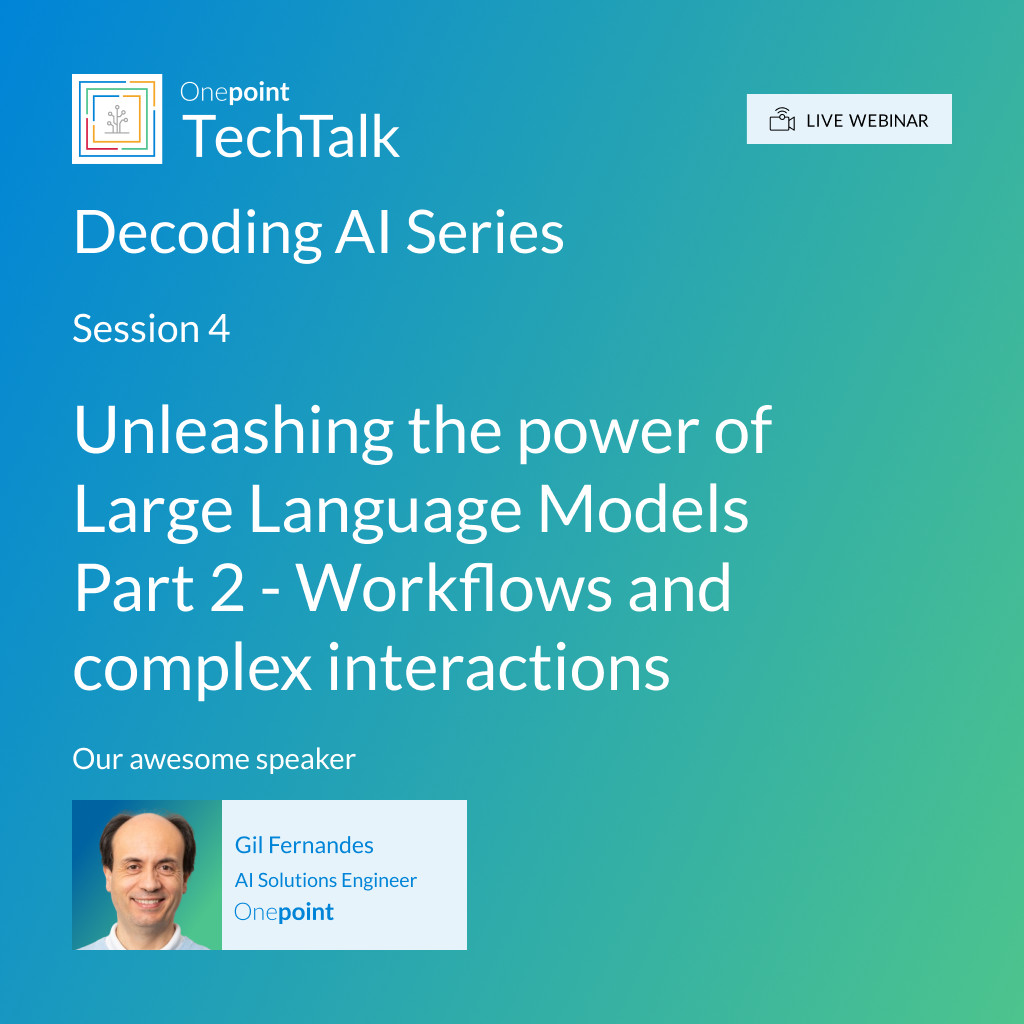 Onepoint
TechTalk

LIVE WEBINAR

Decoding AI Series

Session 4

Unleashing the power of Large Language Models Part 2 - Workflows and complex interactions

Our awesome speaker

Gil Fernandes
AI Solutions Engineer
Onepoint